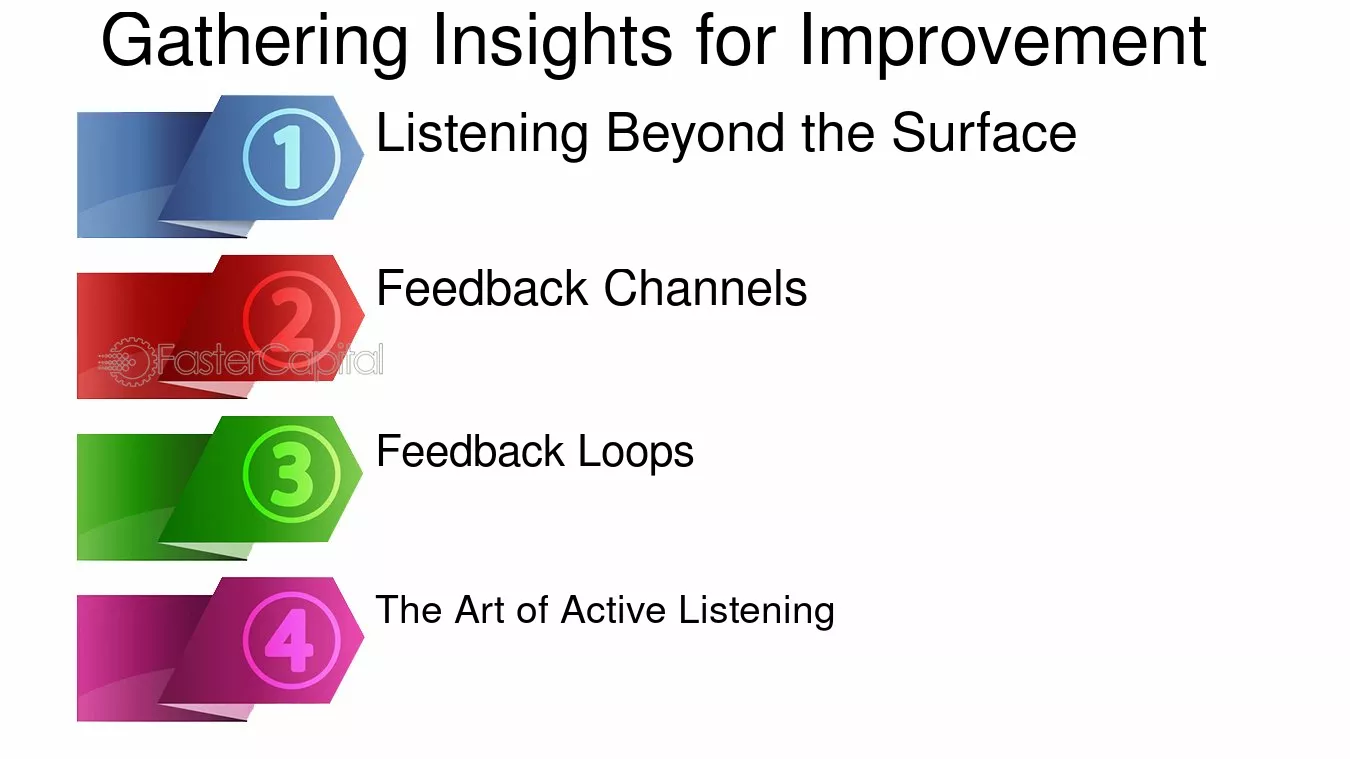 Gathering Insights for Improvement

1 Listening Beyond the Surface

2 Feedback Channels

3 Feedback Loops

4 The Art of Active Listening

FasterCapital